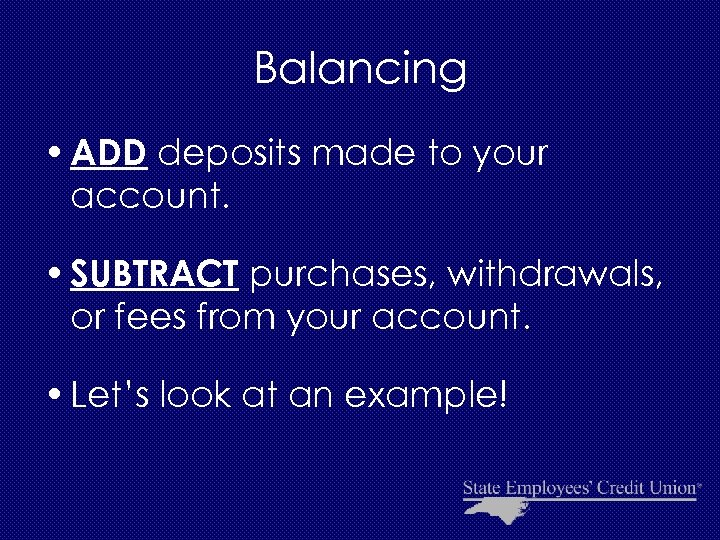 Balancing

• ADD deposits made to your account.

• SUBTRACT purchases, withdrawals, or fees from your account.

• Let's look at an example!

State Employees' Credit Union®